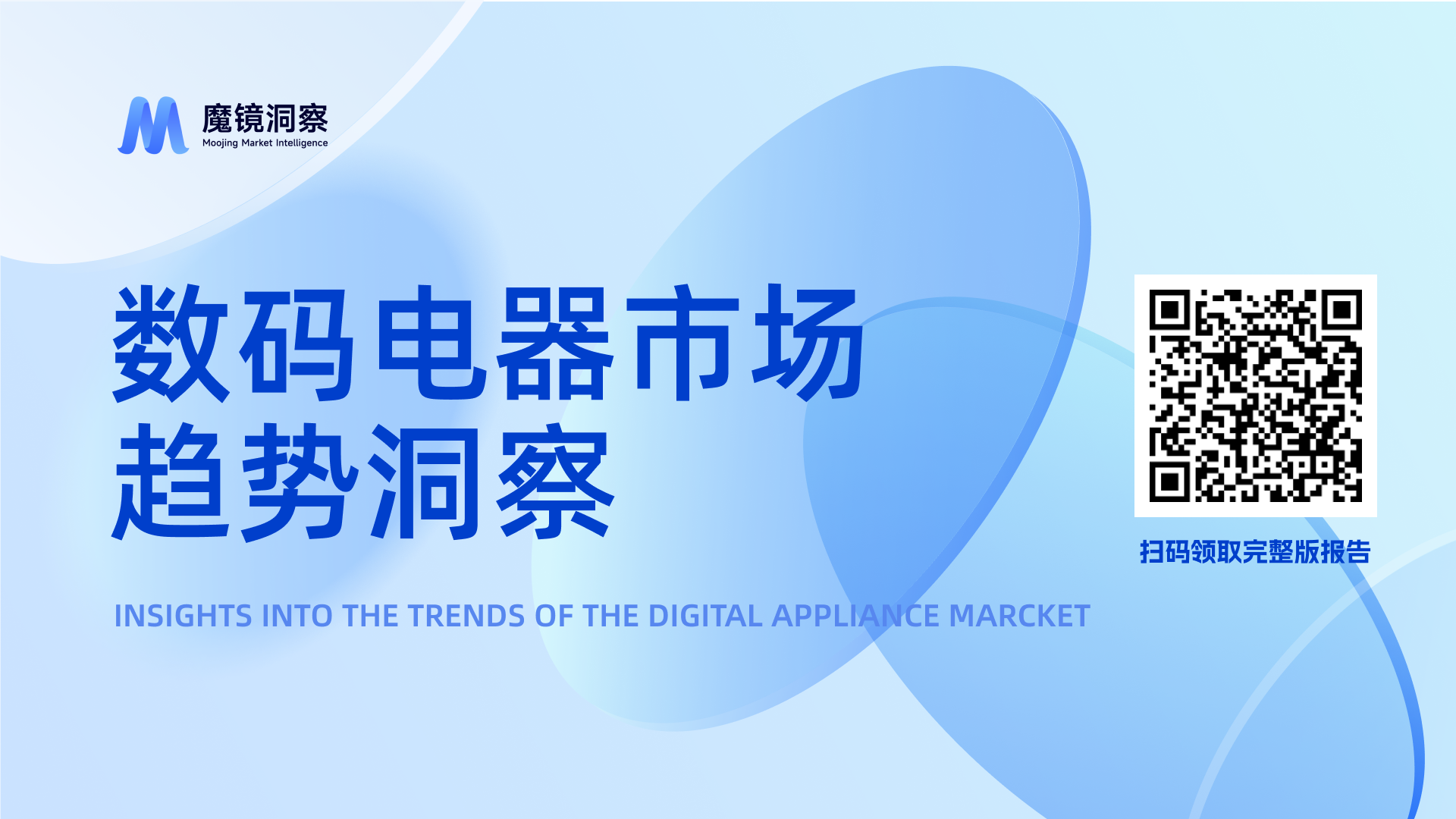 魔镜洞察
Moojing Market Intelligence

数码电器市场
趋势洞察

扫码领取完整版报告

INSIGHTS INTO THE TRENDS OF THE DIGITAL APPLIANCE MARCKET